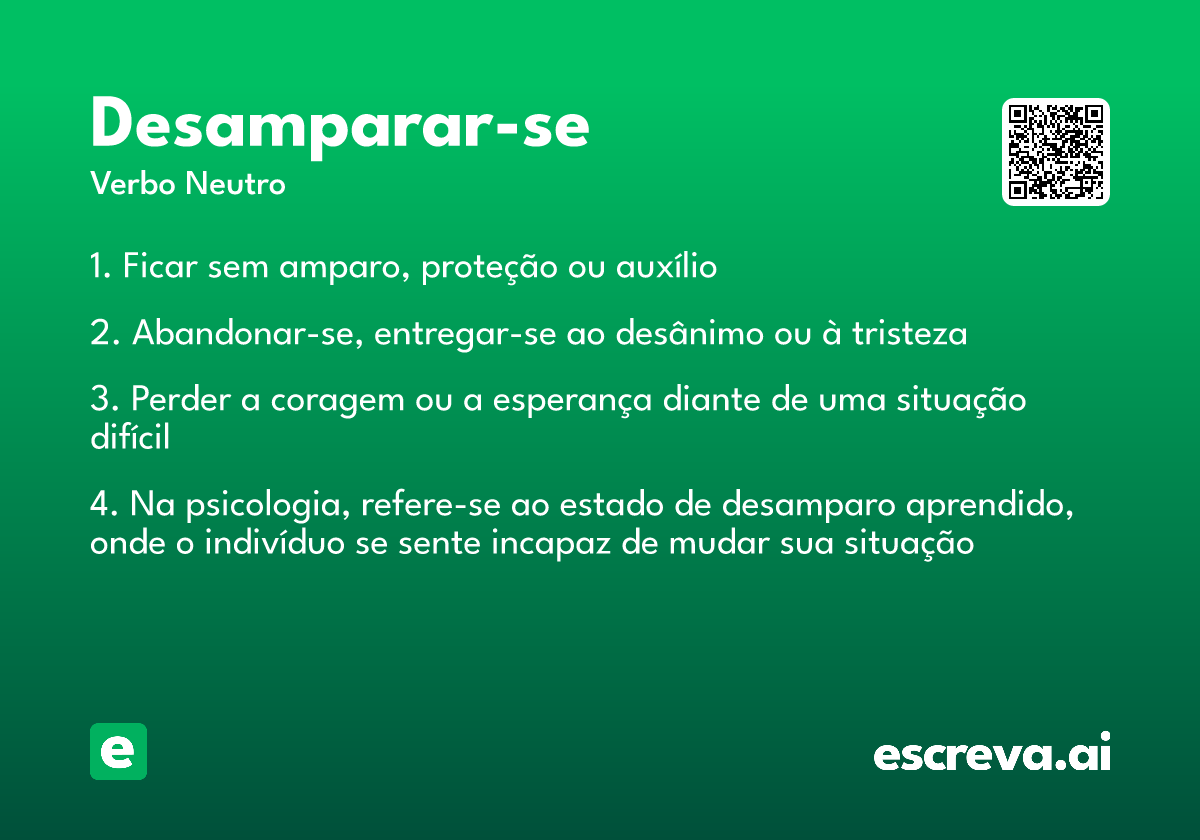 Desamparar-se
Verbo Neutro

1. Ficar sem amparo, proteção ou auxílio

2. Abandonar-se, entregar-se ao desânimo ou à tristeza

3. Perder a coragem ou a esperança diante de uma situação difícil

4. Na psicologia, refere-se ao estado de desamparo aprendido, onde o indivíduo se sente incapaz de mudar sua situação

e

escreva.ai